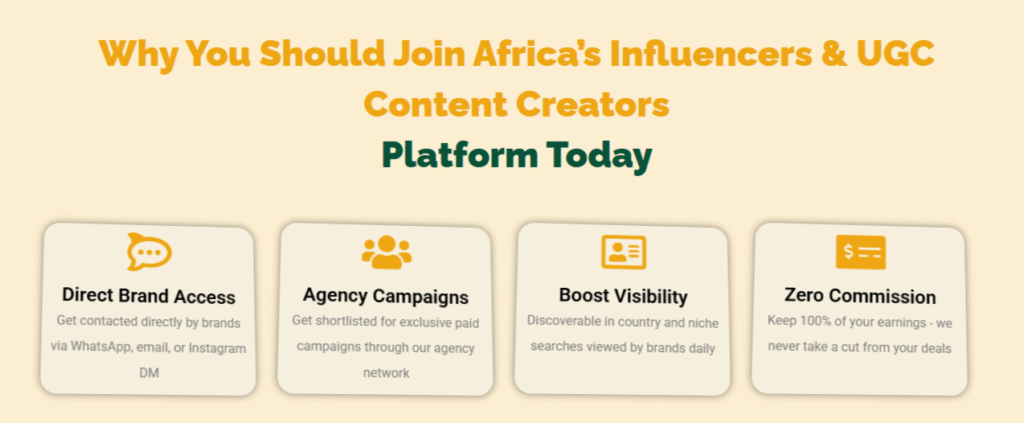 Why You Should Join Africa's Influencers & UGC Content Creators
Platform Today

Direct Brand Access
Get contacted directly by brands via WhatsApp, email, or Instagram DM

Agency Campaigns
Get shortlisted for exclusive paid campaigns through our agency network

Boost Visibility
Discoverable in country and niche searches viewed by brands daily

Zero Commission
Keep 100% of your earnings - we never take a cut from your deals